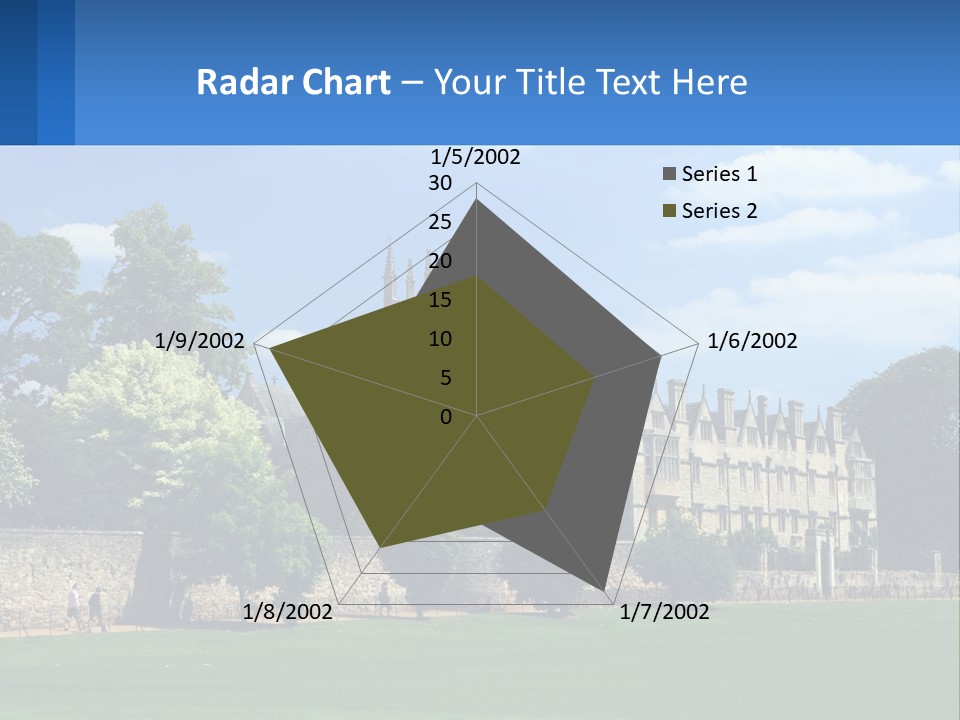 Radar Chart – Your Title Text Here

1/5/2002
30
25
20
15
10
5
0
1/6/2002
1/7/2002
1/8/2002
1/9/2002

Series 1
Series 2